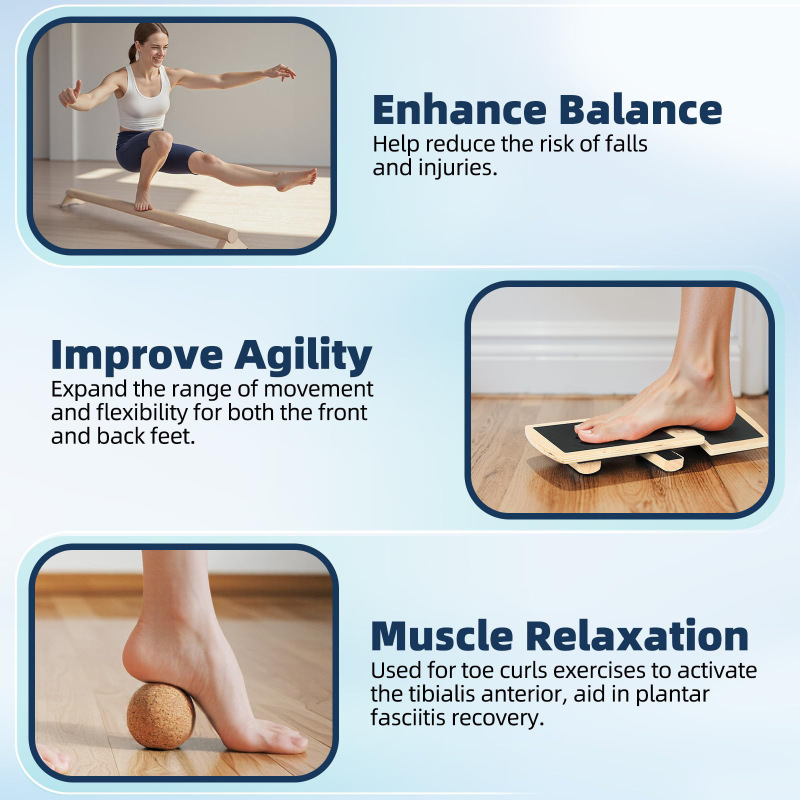 Enhance Balance
Help reduce the risk of falls and injuries.

Improve Agility
Expand the range of movement and flexibility for both the front and back feet.

Muscle Relaxation
Used for toe curls exercises to activate the tibialis anterior, aid in plantar fasciitis recovery.